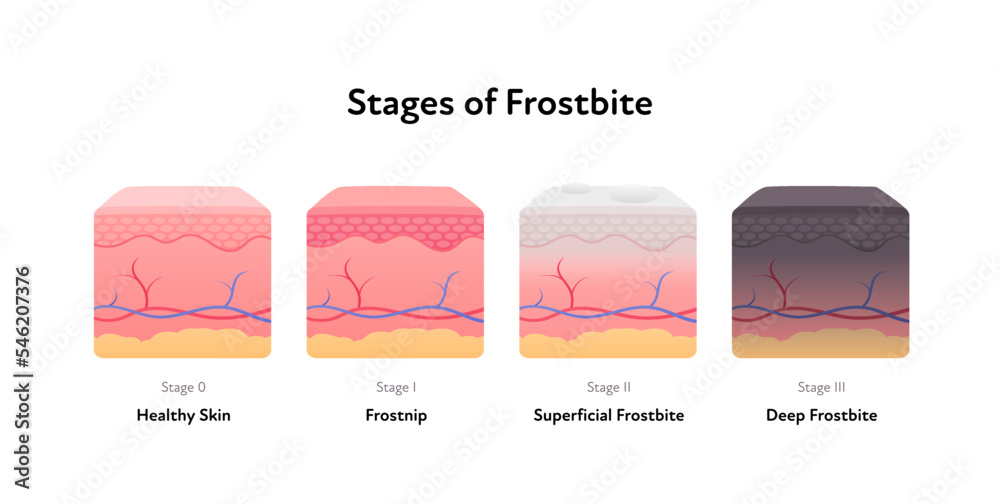 Stages of Frostbite

Stage 0
Healthy Skin

Stage I
Frostnip

Stage II
Superficial Frostbite

Stage III
Deep Frostbite

Adobe Stock | #546207376